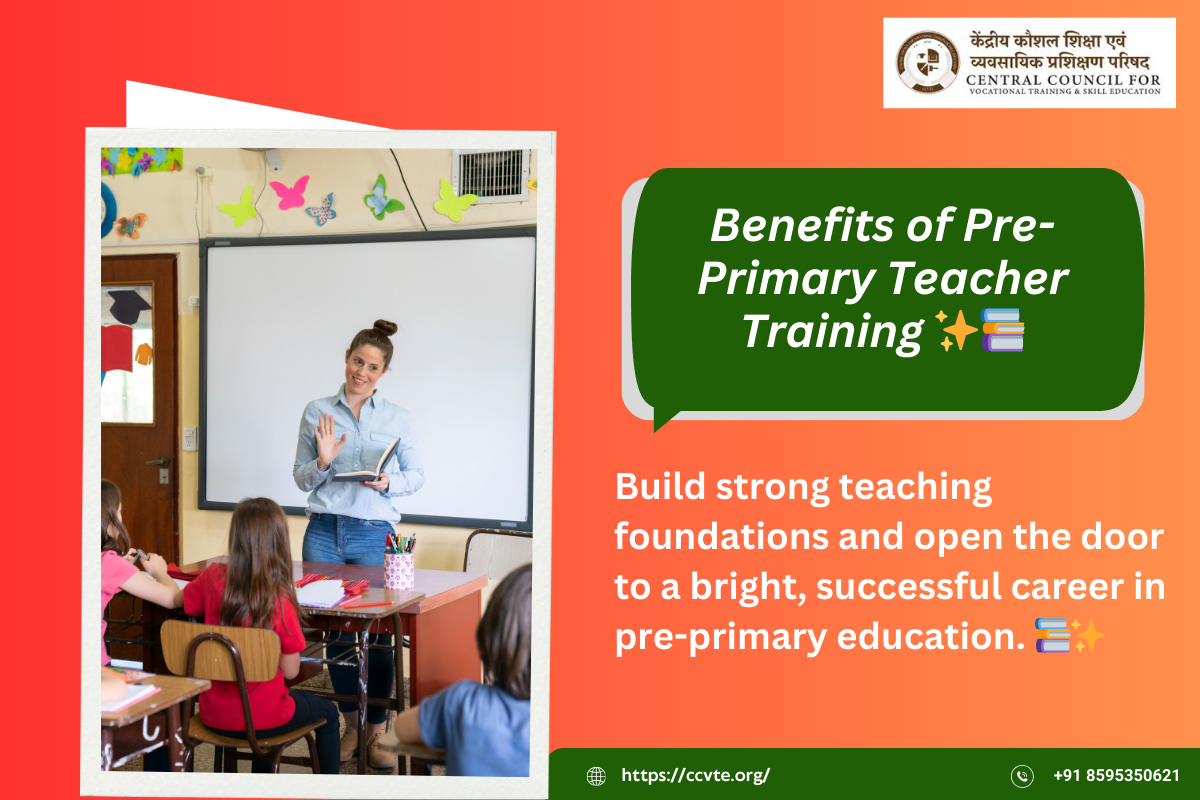 केंद्रीय कौशल शिक्षा एवं व्यवसायिक प्रशिक्षण परिषद
CENTRAL COUNCIL FOR
VOCATIONAL TRAINING & SKILL EDUCATION

Benefits of Pre-Primary Teacher Training ✨📚

Build strong teaching foundations and open the door to a bright, successful career in pre-primary education. 📚✨

https://ccvte.org/

+91 8595350621